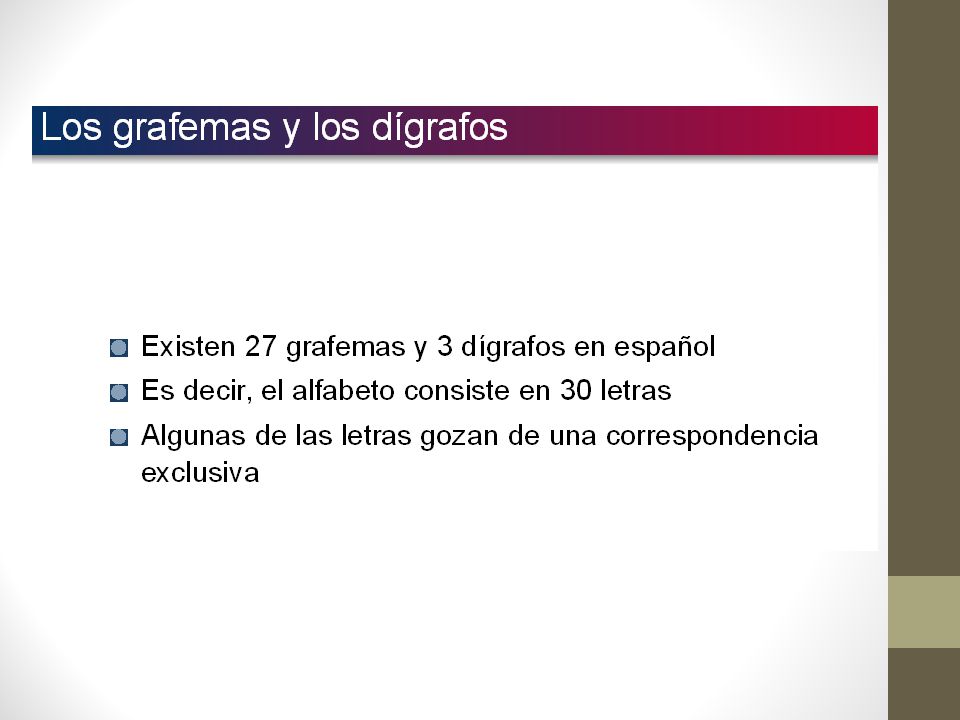 Los grafemas y los dígrafos

Existen 27 grafemas y 3 dígrafos en español

Es decir, el alfabeto consiste en 30 letras

Algunas de las letras gozan de una correspondencia exclusiva